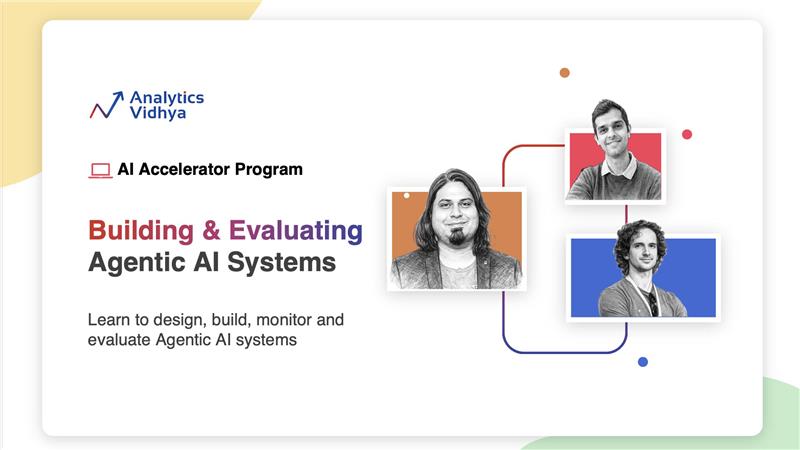 Analytics Vidhya

AI Accelerator Program

Building & Evaluating Agentic AI Systems

Learn to design, build, monitor and evaluate Agentic AI systems